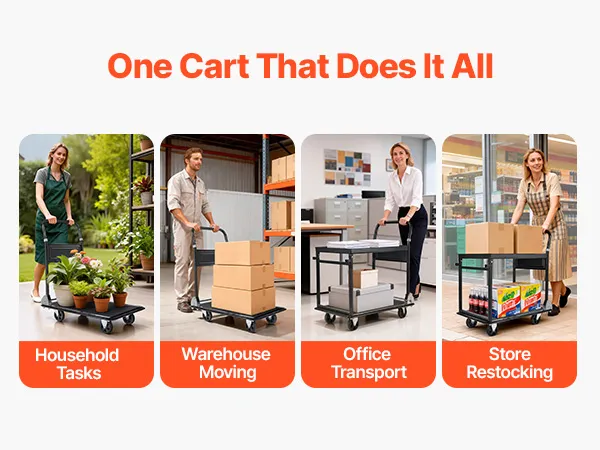 One Cart That Does It All

Household Tasks

Warehouse Moving

Office Transport

Store Restocking